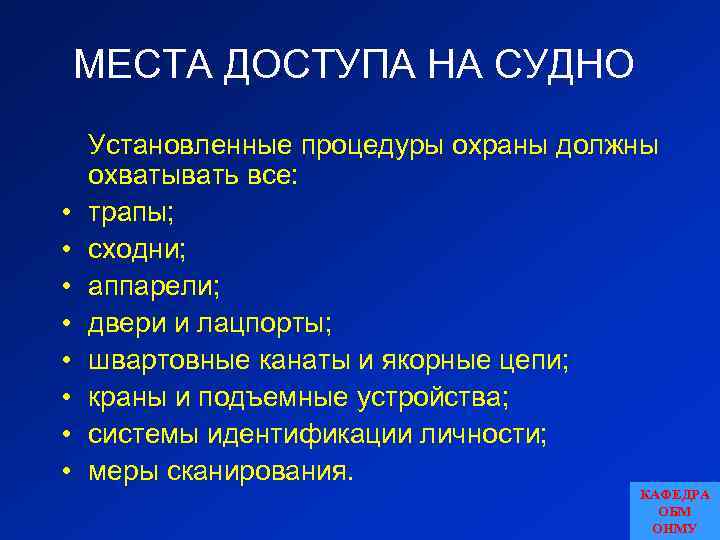 МЕСТА ДОСТУПА НА СУДНО

Установленные процедуры охраны должны охватывать все:

• трапы;
• сходни;
• аппарели;
• двери и лацпорты;
• швартовные канаты и якорные цепи;
• краны и подъемные устройства;
• системы идентификации личности;
• меры сканирования.

КАФЕДРА ОБМ ОНМУ